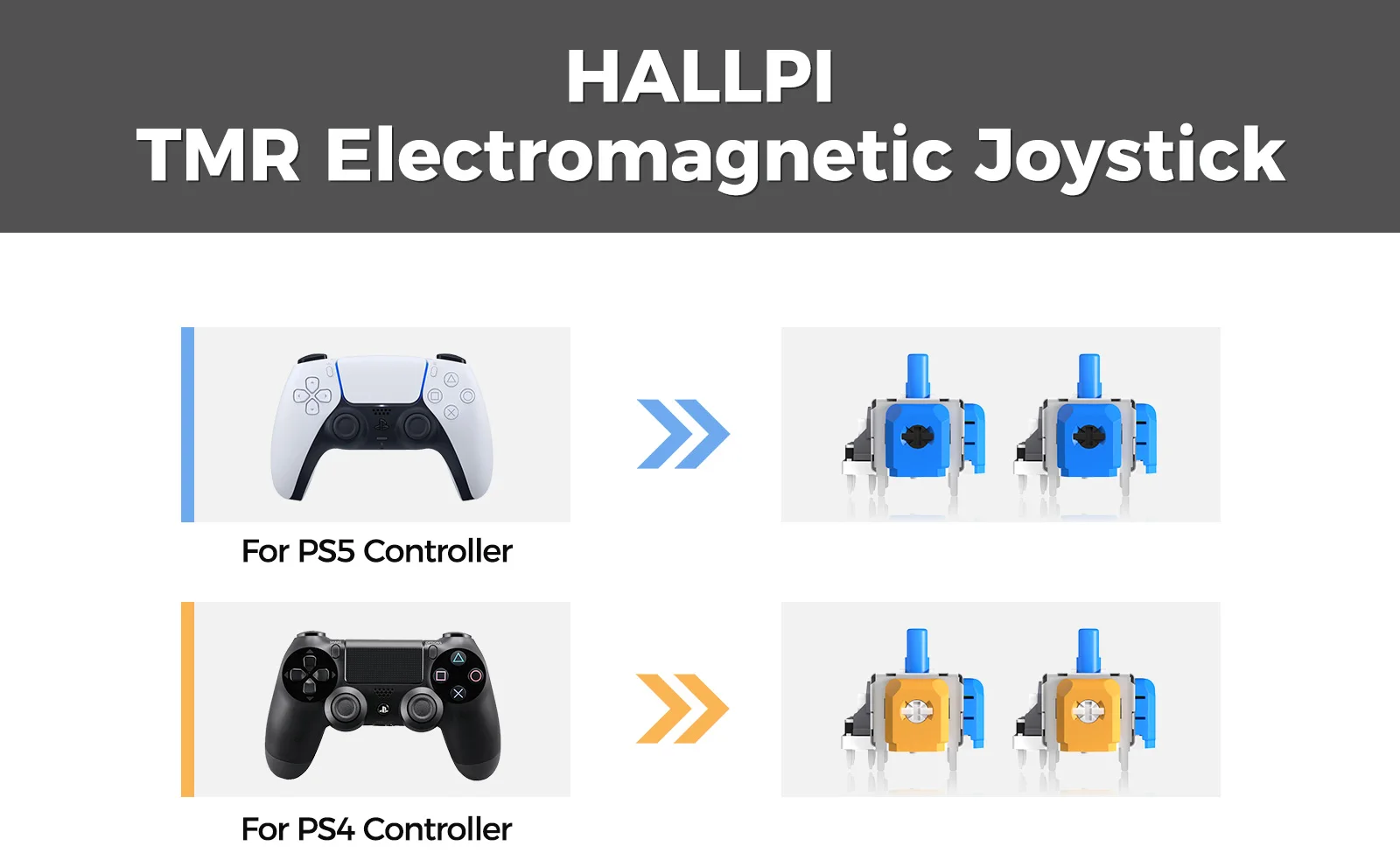 HALLPI
TMR Electromagnetic Joystick

For PS5 Controller

For PS4 Controller